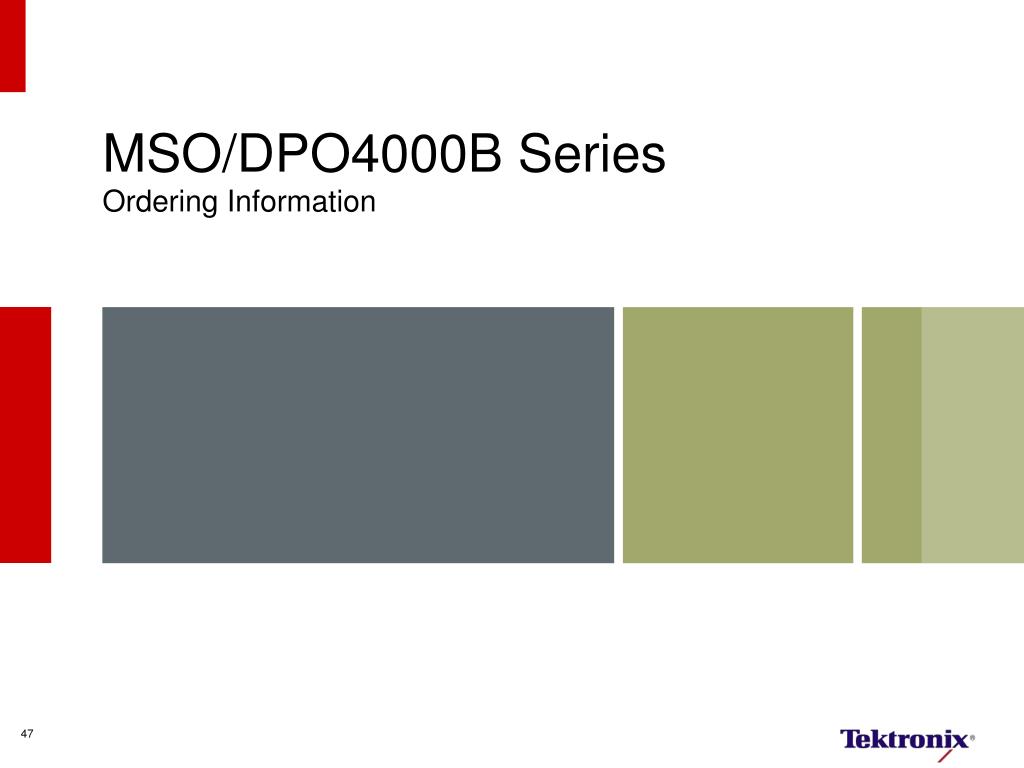 MSO/DPO4000B Series
Ordering Information

47

Tektronix®